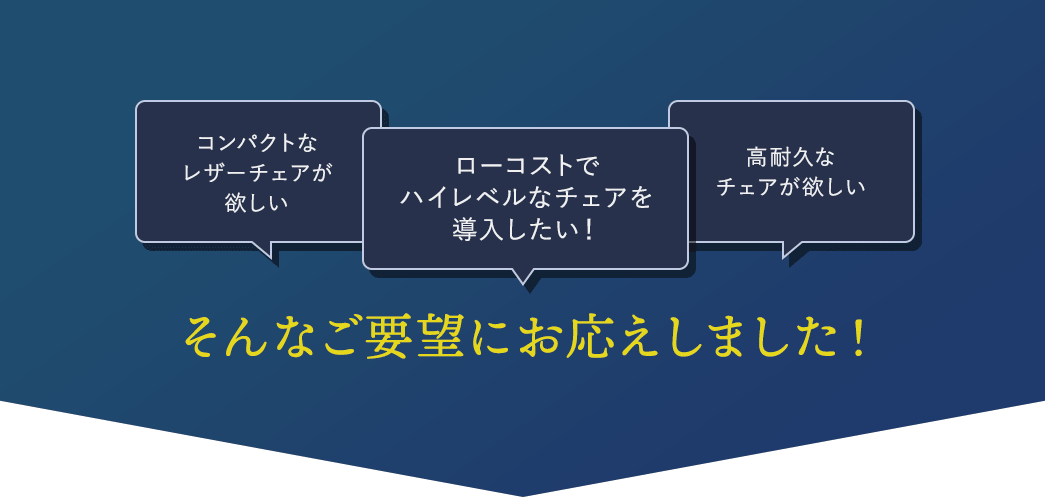 コンパクトな
レザーチェアが
欲しい

ローコストで
ハイレベルなチェアを
導入したい！

高耐久な
チェアが欲しい

そんなご要望にお応えしました！